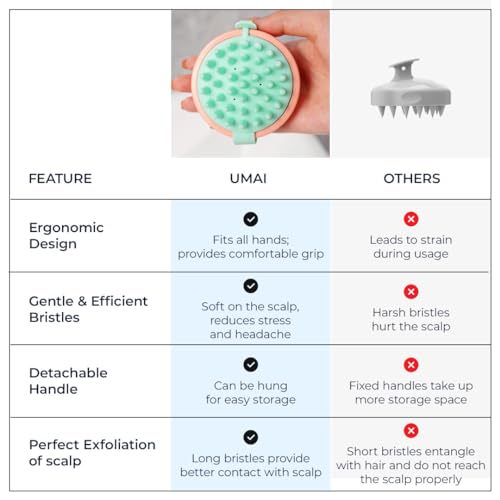 | FEATURE | UMAI | OTHERS |
|---|---|---|
| Ergonomic Design | Fits all hands; provides comfortable grip | Leads to strain during usage |
| Gentle & Efficient Bristles | Soft on the scalp, reduces stress and headache | Harsh bristles hurt the scalp |
| Detachable Handle | Can be hung for easy storage | Fixed handles take up more storage space |
| Perfect Exfoliation of scalp | Long bristles provide better contact with scalp | Short bristles entangle with hair and do not reach the scalp properly |